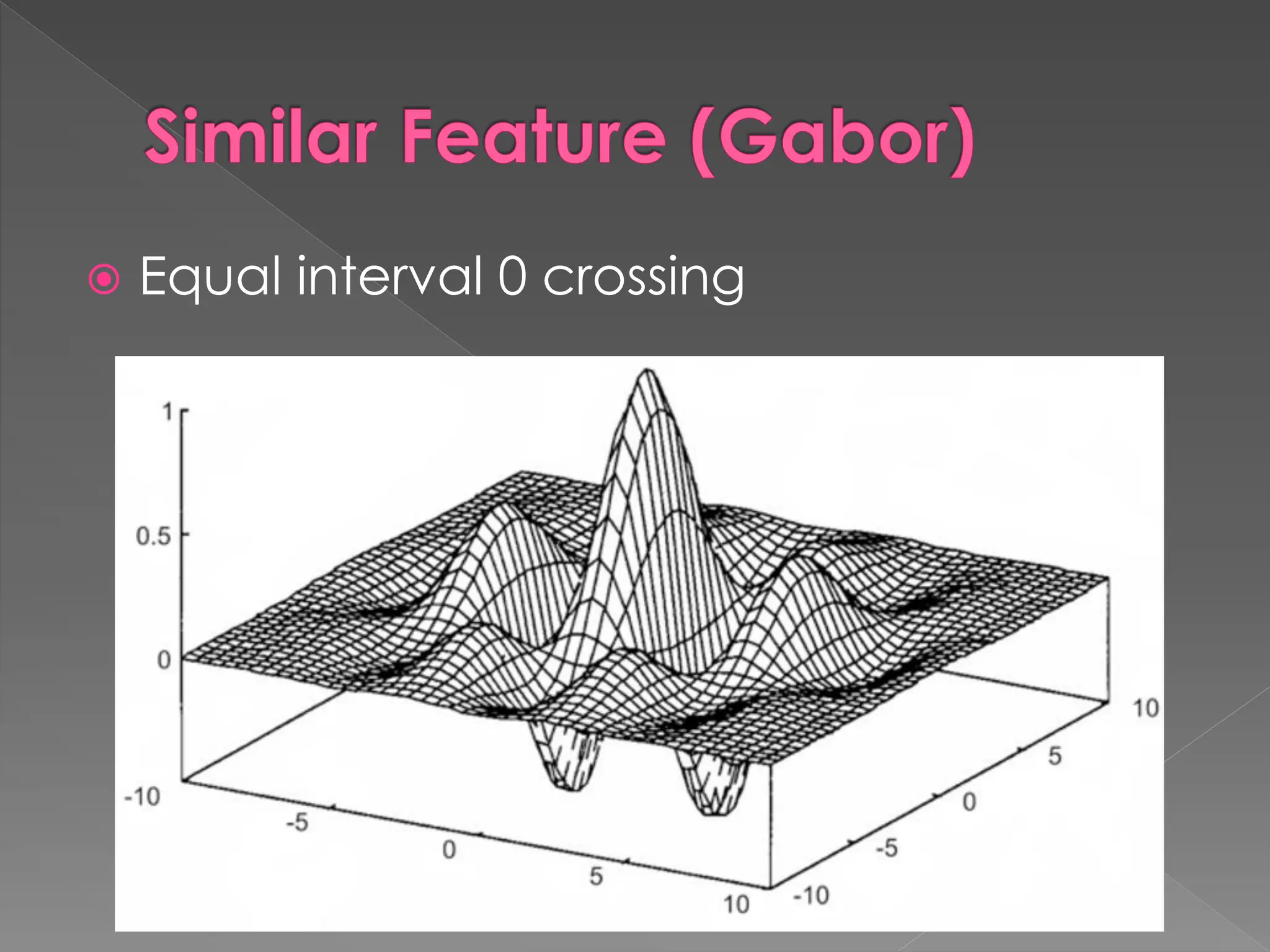 Similar Feature (Gabor)

Equal interval 0 crossing

1
0.5
0
-10
-5
0
5
10
-10
-5
0
5
10